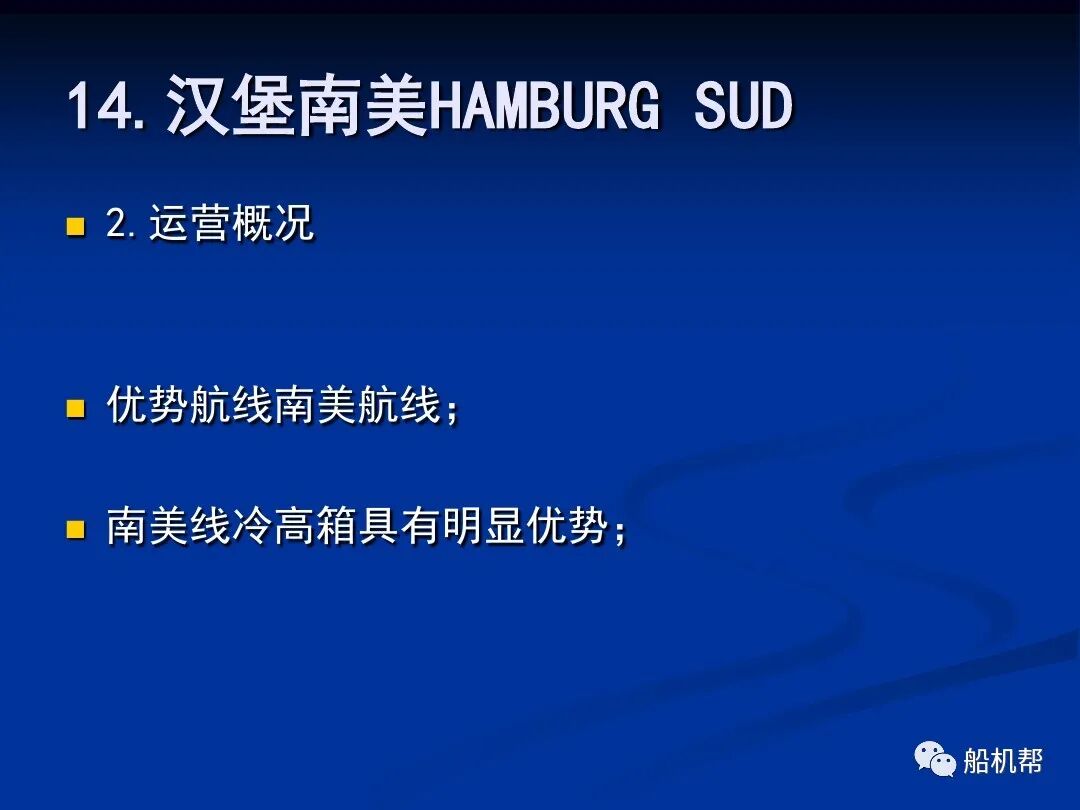 14. 汉堡南美HAMBURG SUD

2. 运营概况

优势航线南美航线；

南美线冷高箱具有明显优势；

船机帮